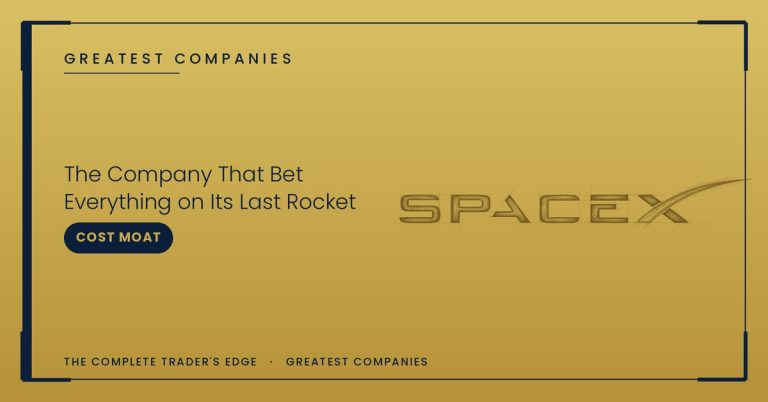 GREATEST COMPANIES

The Company That Bet Everything on Its Last Rocket

COST MOAT

SPACEX

THE COMPLETE TRADER'S EDGE · GREATEST COMPANIES